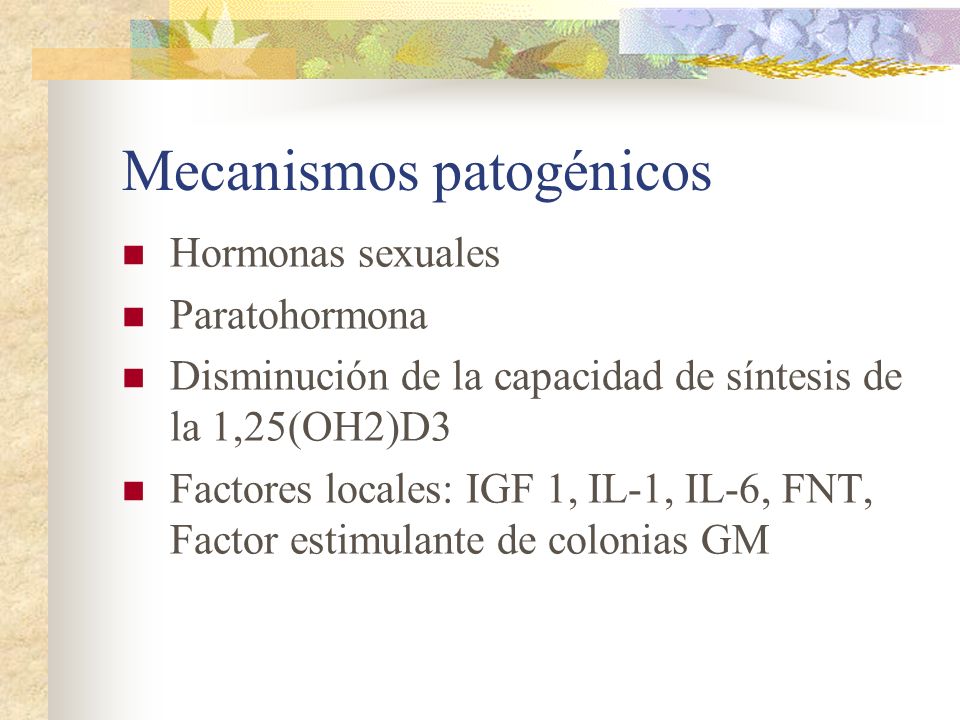 Mecanismos patogénicos

- Hormonas sexuales
- Paratohormona
- Disminución de la capacidad de síntesis de la 1,25(OH2)D3
- Factores locales: IGF 1, IL-1, IL-6, FNT, Factor estimulante de colonias GM